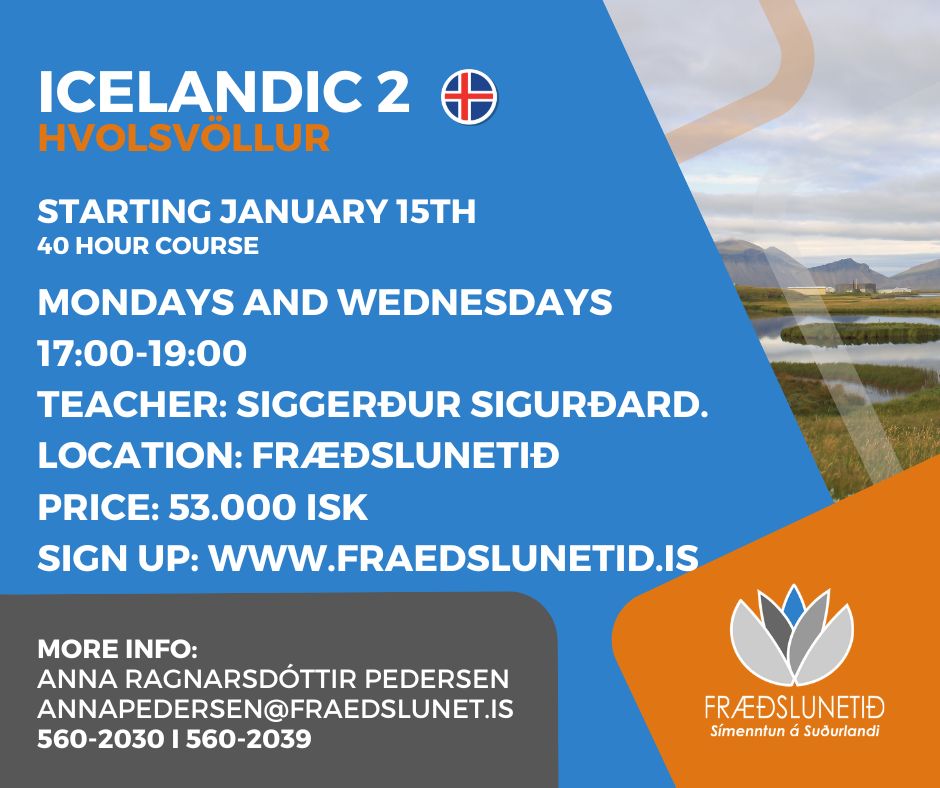 ICELANDIC 2
HVOLSVÖLLUR

STARTING JANUARY 15TH
40 HOUR COURSE

MONDAYS AND WEDNESDAYS
17:00-19:00
TEACHER: SIGGERÐUR SIGURÐARD.
LOCATION: FRÆÐSLUNETIÐ
PRICE: 53.000 ISK
SIGN UP: WWW.FRAEDSLUNETID.IS

MORE INFO:
ANNA RAGNARSDÓTTIR PEDERSEN
ANNAPEDERSEN@FRAEDSLUNET.IS
560-2030 I 560-2039

FRÆÐSLUNETIÐ
Símenntun á Suðurlandi